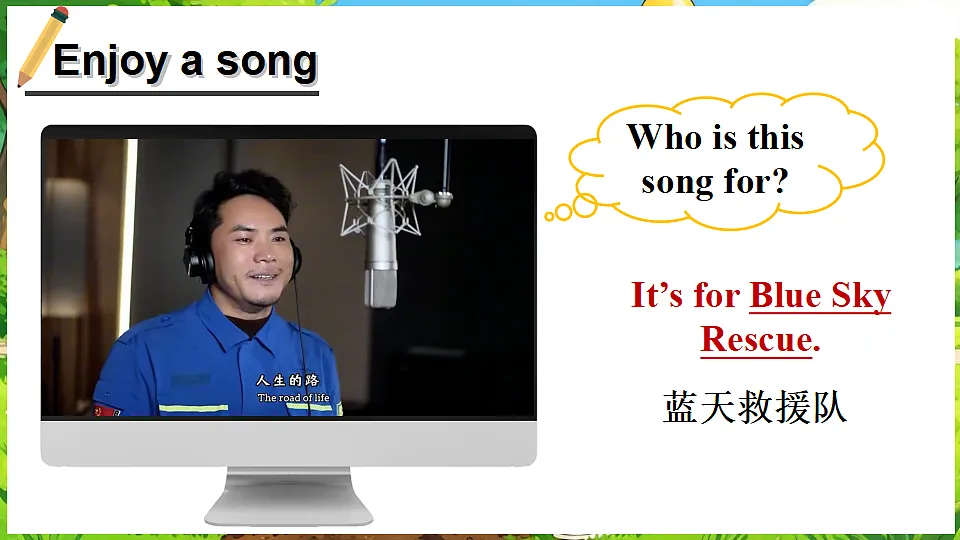 Enjoy a song

人生的路
The road of life

Who is this song for?

It's for Blue Sky Rescue.

蓝天救援队